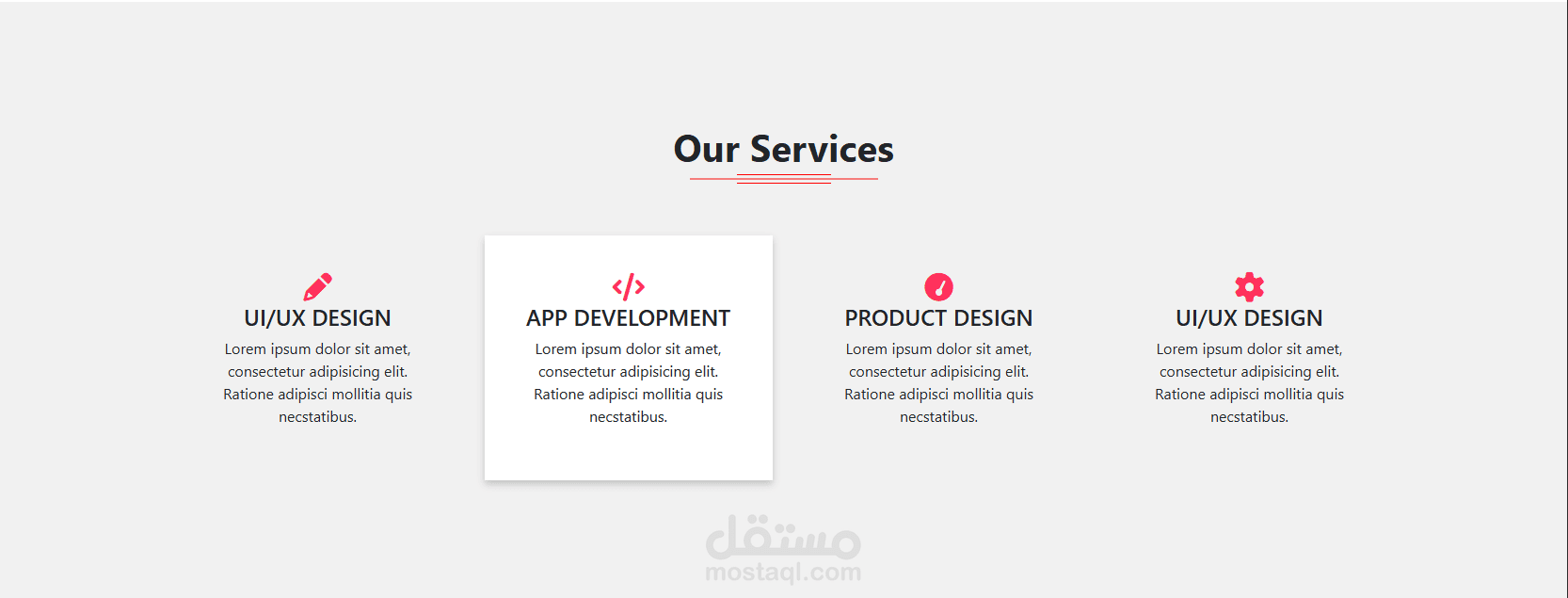 Our Services

UI/UX DESIGN
Lorem ipsum dolor sit amet, consectetur adipisicing elit. Ratione adipisci mollitia quis necstatibus.

APP DEVELOPMENT
Lorem ipsum dolor sit amet, consectetur adipisicing elit. Ratione adipisci mollitia quis necstatibus.

PRODUCT DESIGN
Lorem ipsum dolor sit amet, consectetur adipisicing elit. Ratione adipisci mollitia quis necstatibus.

UI/UX DESIGN
Lorem ipsum dolor sit amet, consectetur adipisicing elit. Ratione adipisci mollitia quis necstatibus.

مستقل
mostaql.com